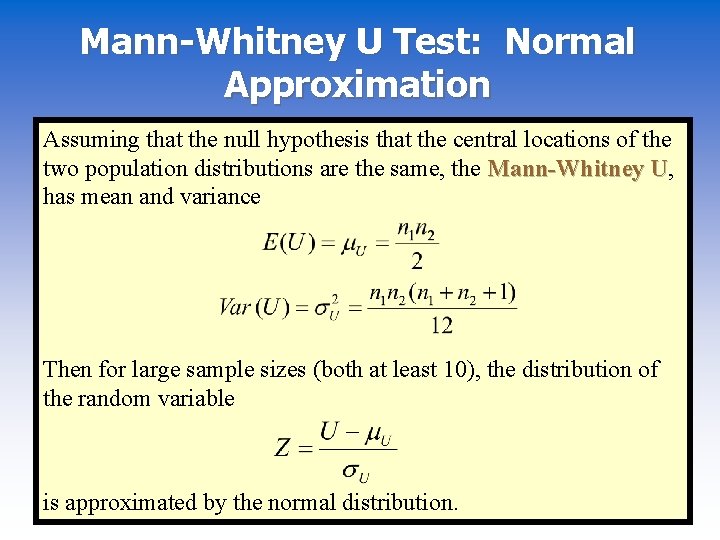 Mann-Whitney U Test:  Normal Approximation

Assuming that the null hypothesis that the central locations of the two population distributions are the same, the Mann-Whitney U, has mean and variance

$E(U) = \mu_U = \frac{n_1 n_2}{2}$

$Var(U) = \sigma_U^2 = \frac{n_1 n_2 (n_1 + n_2 + 1)}{12}$

Then for large sample sizes (both at least 10), the distribution of the random variable

$Z = \frac{U - \mu_U}{\sigma_U}$

is approximated by the normal distribution.